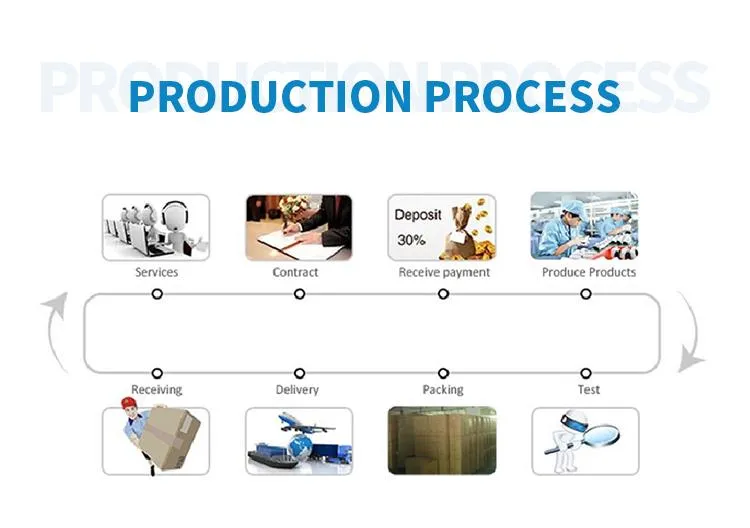 PRODUCTION PROCESS

PRODUCTION PROCESS

Services

Contract

Deposit
30%

Receive payment

Produce Products

Receiving

Delivery

Packing

Test